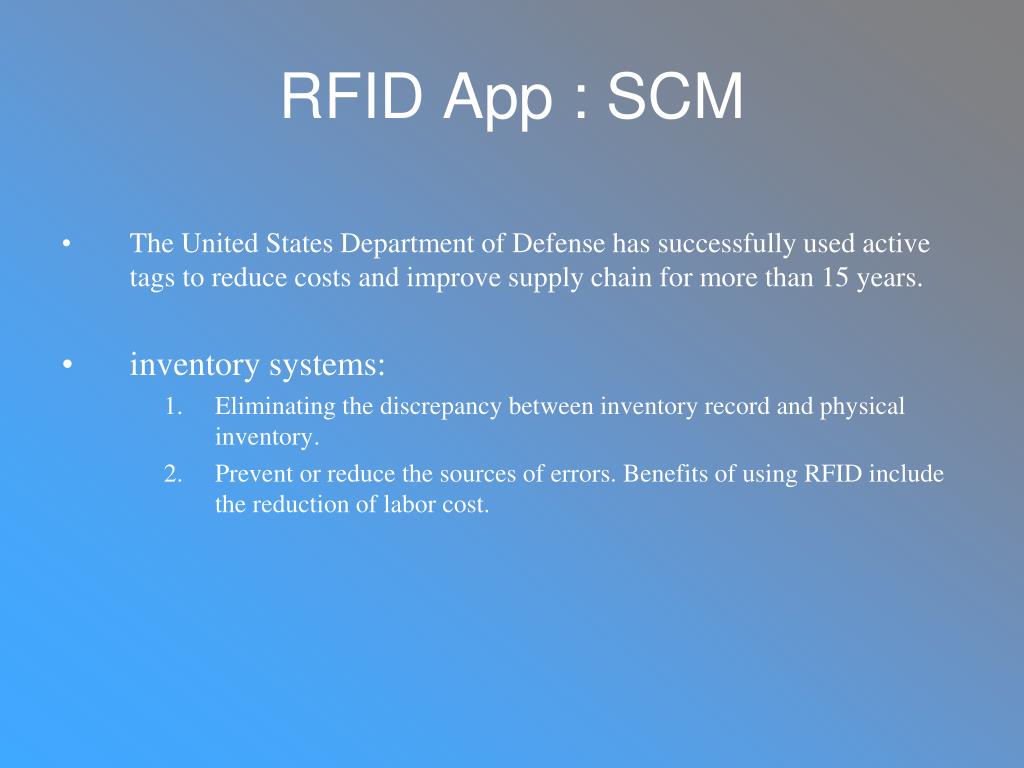 RFID App : SCM

• The United States Department of Defense has successfully used active tags to reduce costs and improve supply chain for more than 15 years.

• inventory systems:

1. Eliminating the discrepancy between inventory record and physical inventory.
2. Prevent or reduce the sources of errors. Benefits of using RFID include the reduction of labor cost.